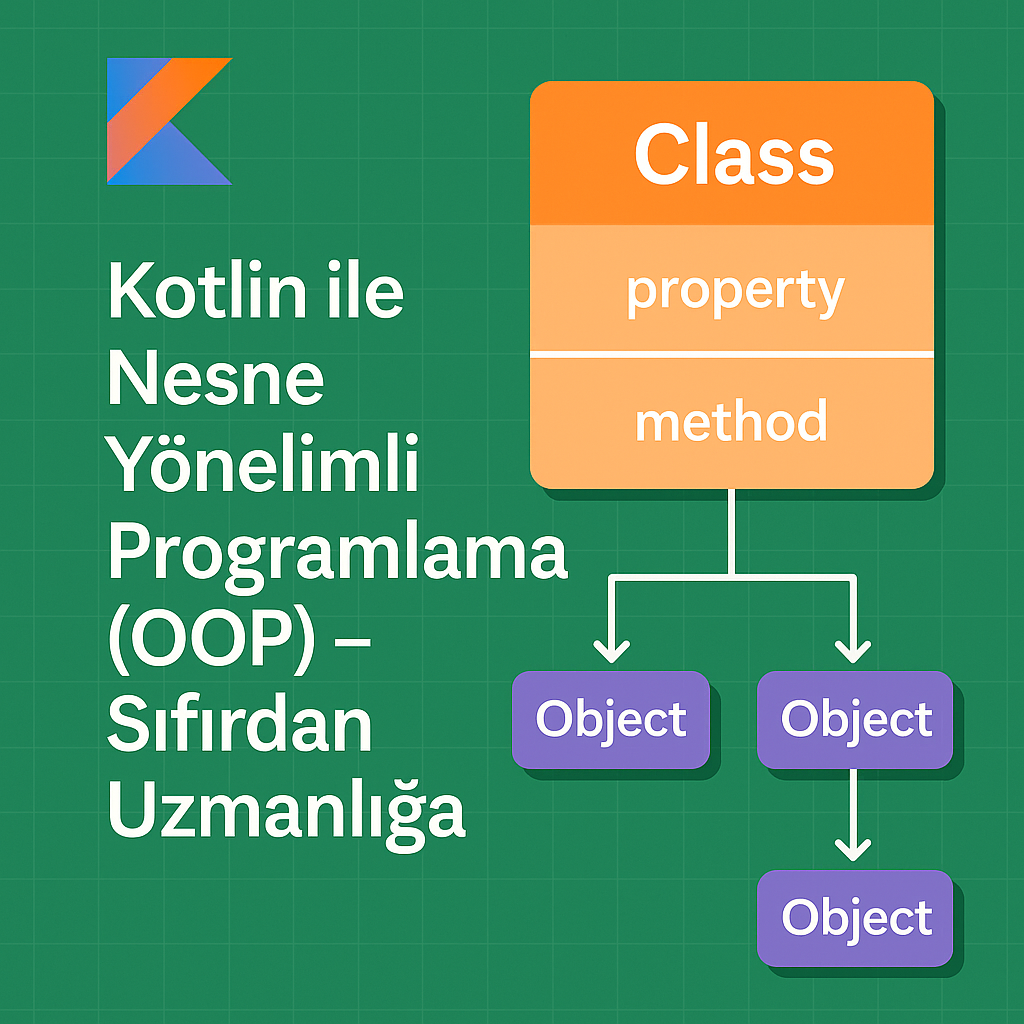 Kotlin ile Nesne Yönelimli Programlama (OOP) – Sıfırdan Uzmanlığa

Class
property
method

Object
Object
Object